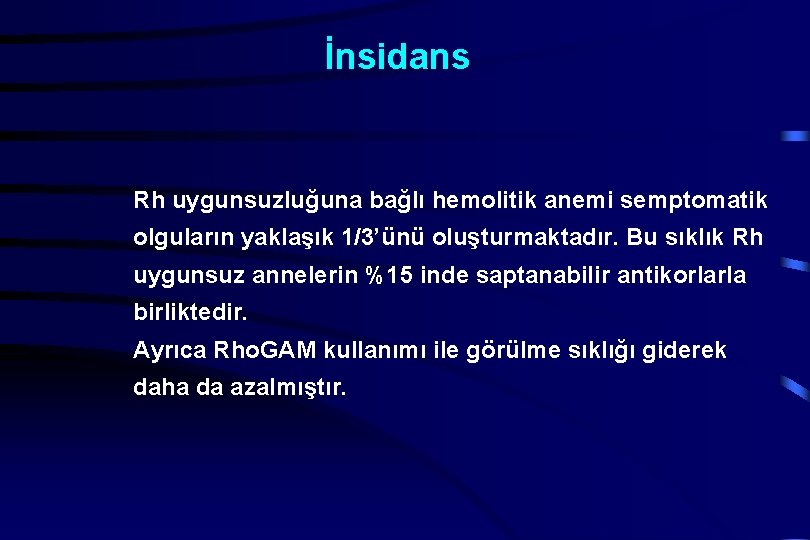 İnsidans

Rh uygunsuzluğuna bağlı hemolitik anemi semptomatik olguların yaklaşık 1/3’ünü oluşturmaktadır. Bu sıklık Rh uygunsuz annelerin %15 inde saptanabilir antikorlarla birliktedir.
Ayrıca RhoGAM kullanımı ile görülme sıklığı giderek daha da azalmıştır.